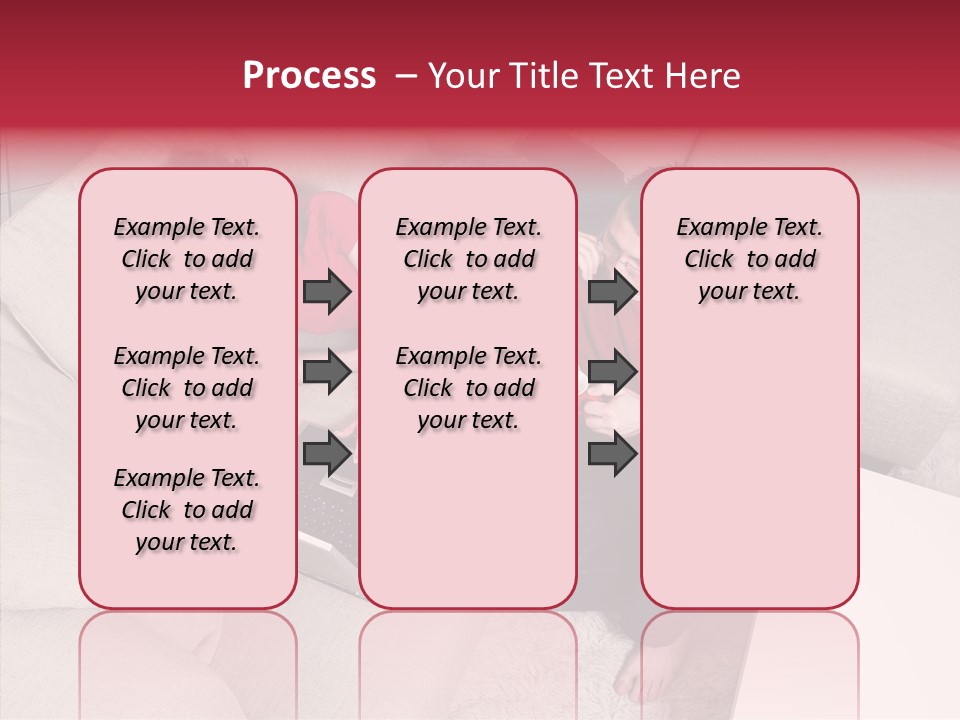 Process – Your Title Text Here

Example Text. Click to add your text.

Example Text. Click to add your text.

Example Text. Click to add your text.

Example Text. Click to add your text.

Example Text. Click to add your text.

Example Text. Click to add your text.